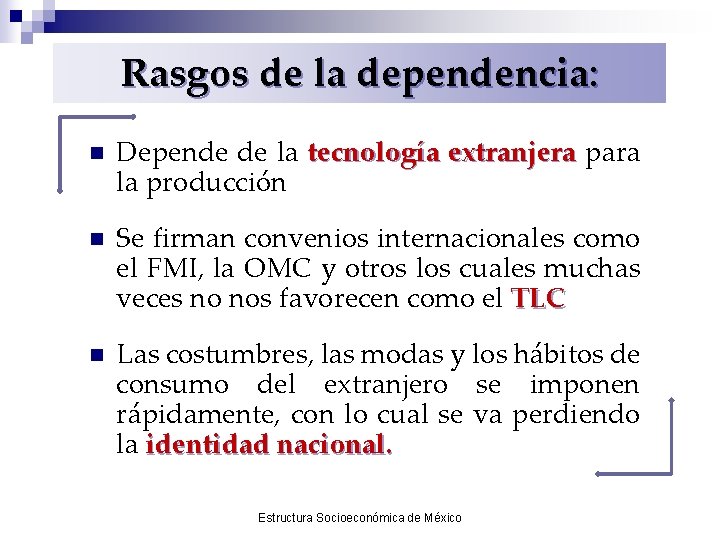 Rasgos de la dependencia:

Depende de la tecnología extranjera para la producción

Se firman convenios internacionales como el FMI, la OMC y otros los cuales muchas veces no nos favorecen como el TLC

Las costumbres, las modas y los hábitos de consumo del extranjero se imponen rápidamente, con lo cual se va perdiendo la identidad nacional.

Estructura Socioeconómica de México